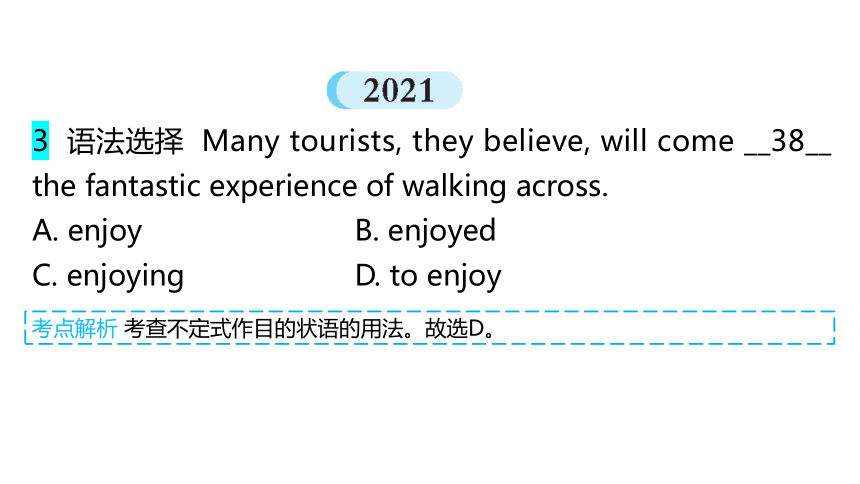 2021

3 语法选择 Many tourists, they believe, will come __38__ the fantastic experience of walking across.

A. enjoy B. enjoyed
C. enjoying D. to enjoy

考点解析 考查不定式作目的状语的用法。故选D。